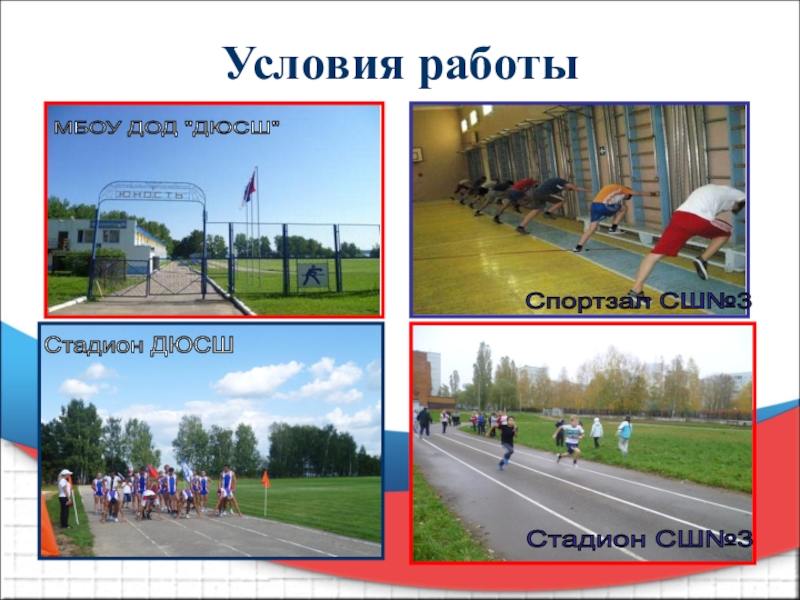 Условия работы

МБОУ ДОД "ДЮСШ"

ЮНОСТЬ

Спортзал СШ№3

Стадион ДЮСШ

Стадион СШ№3